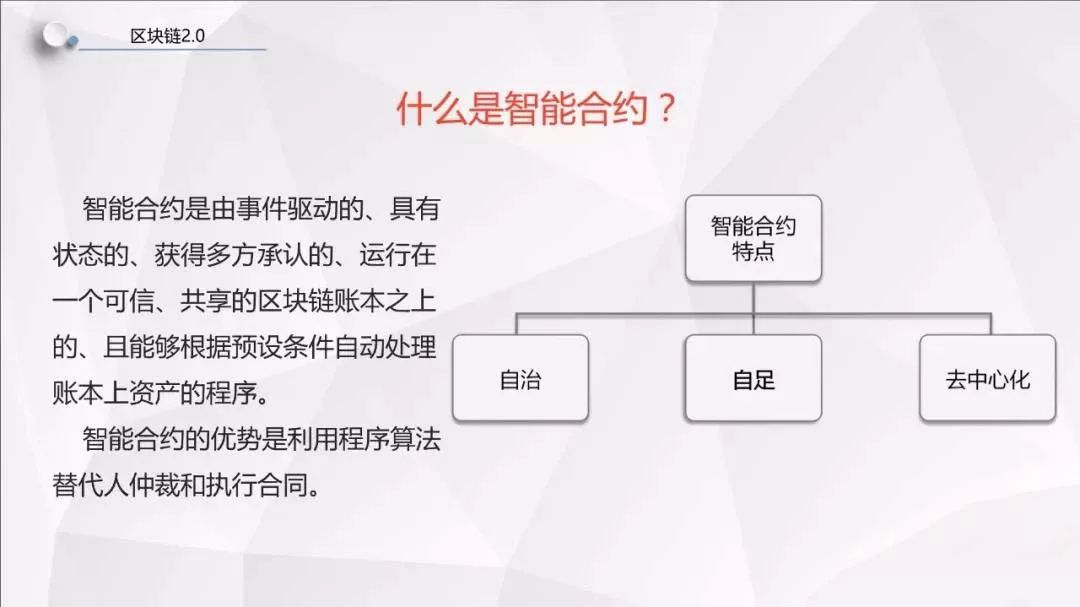 区块链2.0

什么是智能合约？

智能合约是由事件驱动的、具有状态的、获得多方承认的、运行在一个可信、共享的区块链账本之上的、且能够根据预设条件自动处理账本上资产的程序。

智能合约的优势是利用程序算法替代人仲裁和执行合同。

智能合约特点

自治

自足

去中心化